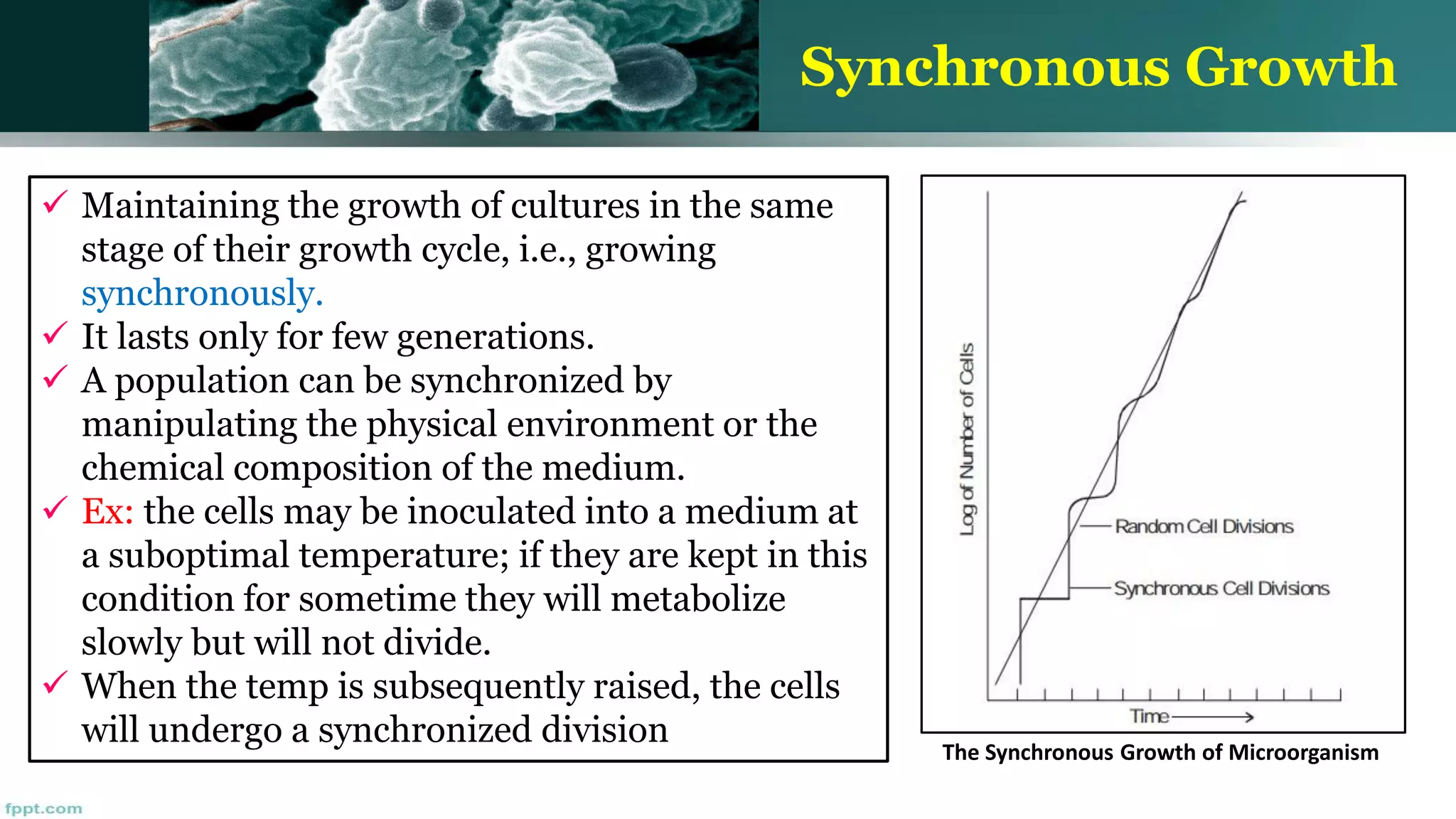 Synchronous Growth

✓ Maintaining the growth of cultures in the same stage of their growth cycle, i.e., growing synchronously.
✓ It lasts only for few generations.
✓ A population can be synchronized by manipulating the physical environment or the chemical composition of the medium.
✓ Ex: the cells may be inoculated into a medium at a suboptimal temperature; if they are kept in this condition for sometime they will metabolize slowly but will not divide.
✓ When the temp is subsequently raised, the cells will undergo a synchronized division

Log of Number of Cells
Random Cell Divisions
Synchronous Cell Divisions
Time

The Synchronous Growth of Microorganism

fppt.com